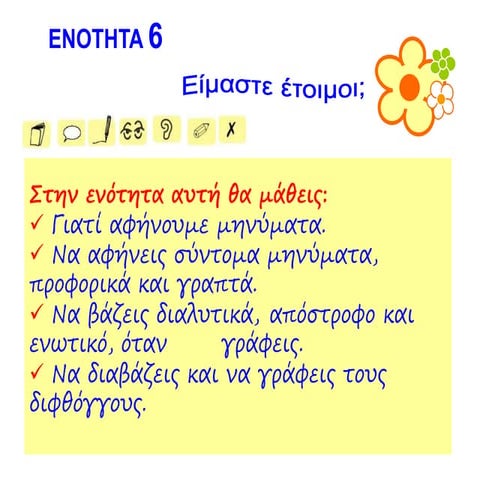 ΕΝΟΤΗΤΑ 6

Είμαστε έτοιμοι;

Στην ενότητα αυτή θα μάθεις:
✓ Γιατί αφήνουμε μηνύματα.
✓ Να αφήνεις σύντομα μηνύματα, προφορικά και γραπτά.
✓ Να βάζεις διαλυτικά, απόστροφο και ενωτικό, όταν γράφεις.
✓ Να διαβάζεις και να γράφεις τους διφθόγγους.